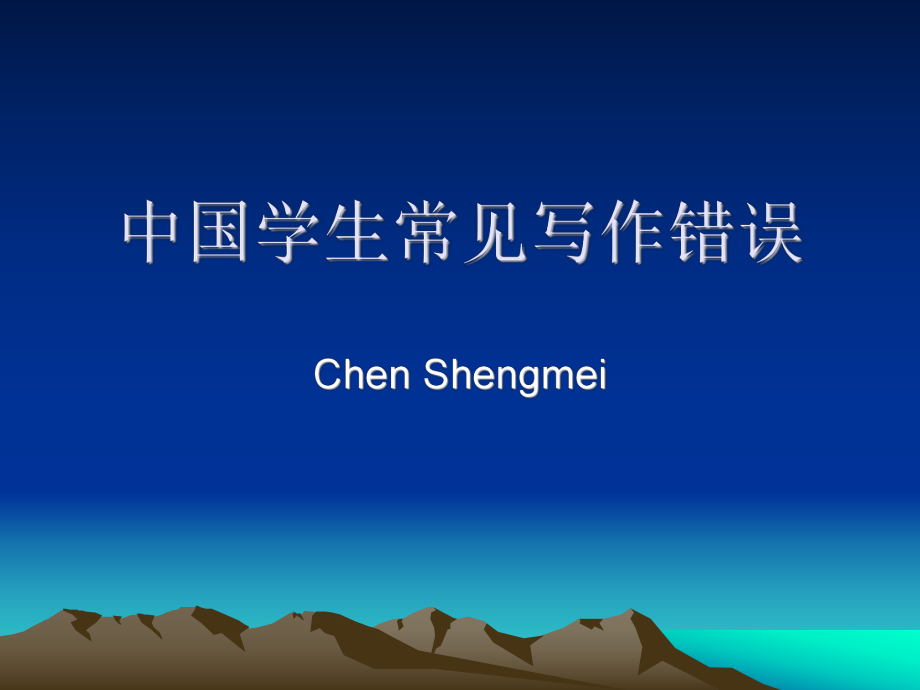 中国学生常见写作错误

Chen Shengmei